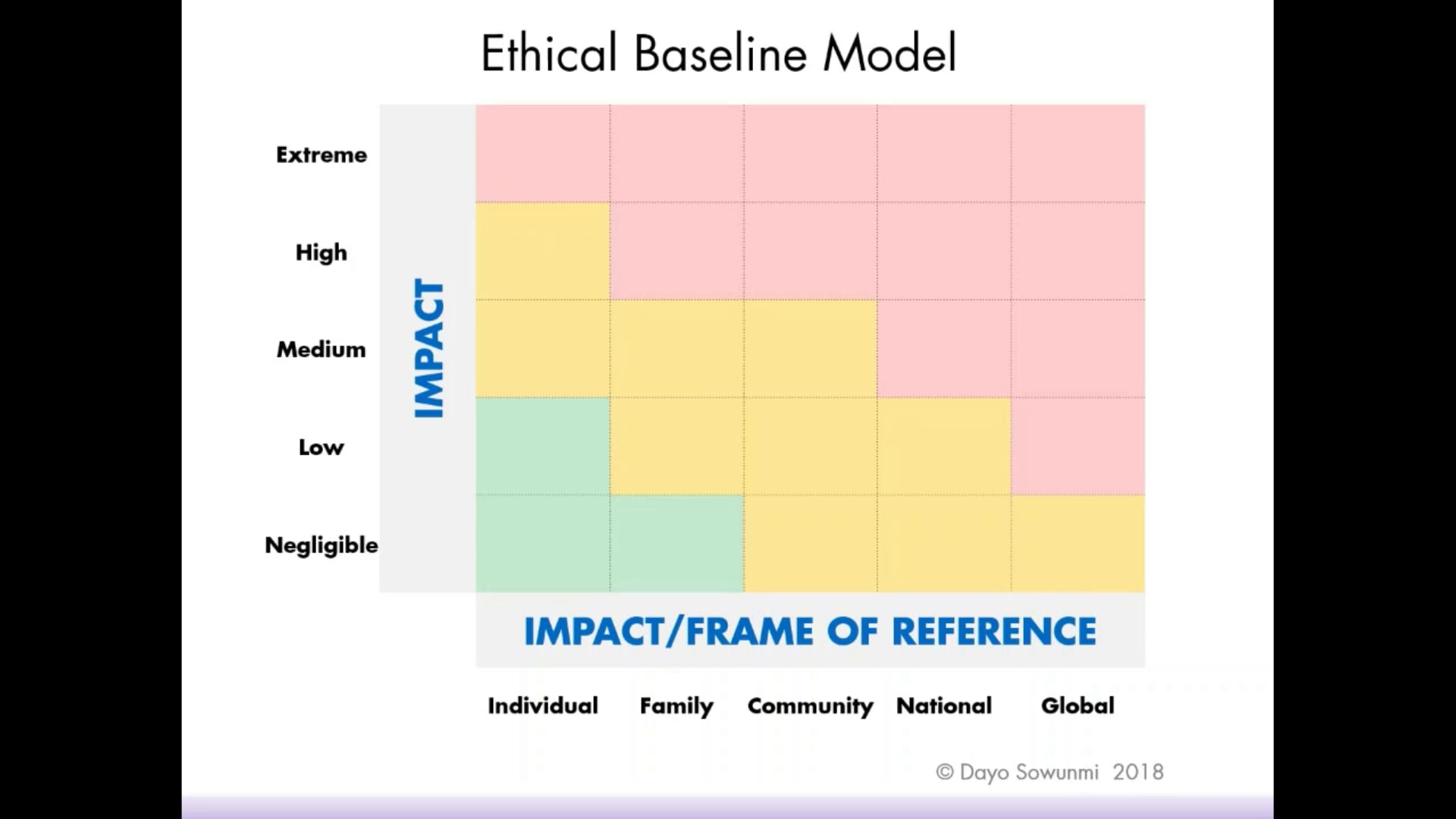 Ethical Baseline Model

Extreme

High

Medium

Low

Negligible

IMPACT

IMPACT/FRAME OF REFERENCE

Individual Family Community National Global

© Dayo Sowunmi 2018